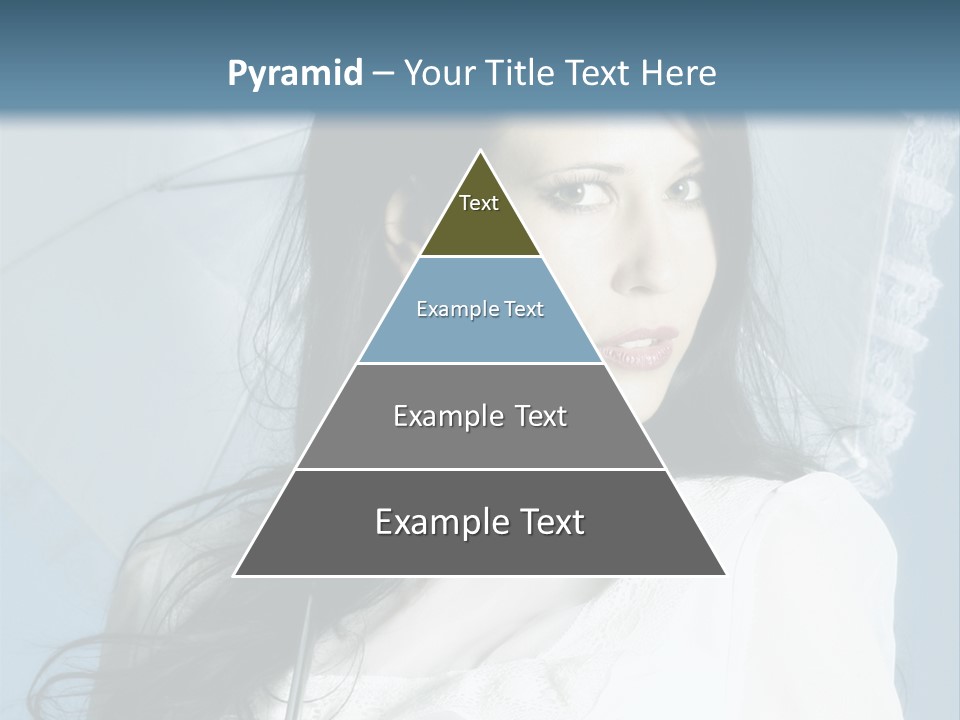 Pyramid – Your Title Text Here

Text

Example Text

Example Text

Example Text